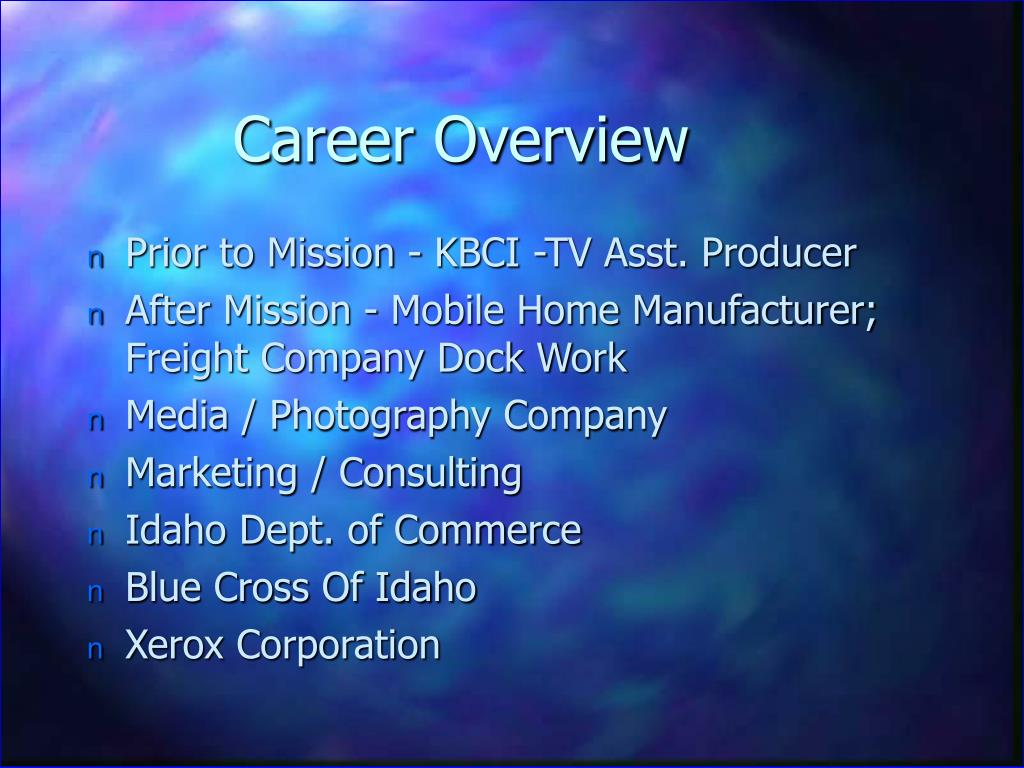 Career Overview

n Prior to Mission - KBCI -TV Asst. Producer
n After Mission - Mobile Home Manufacturer; Freight Company Dock Work
n Media / Photography Company
n Marketing / Consulting
n Idaho Dept. of Commerce
n Blue Cross Of Idaho
n Xerox Corporation